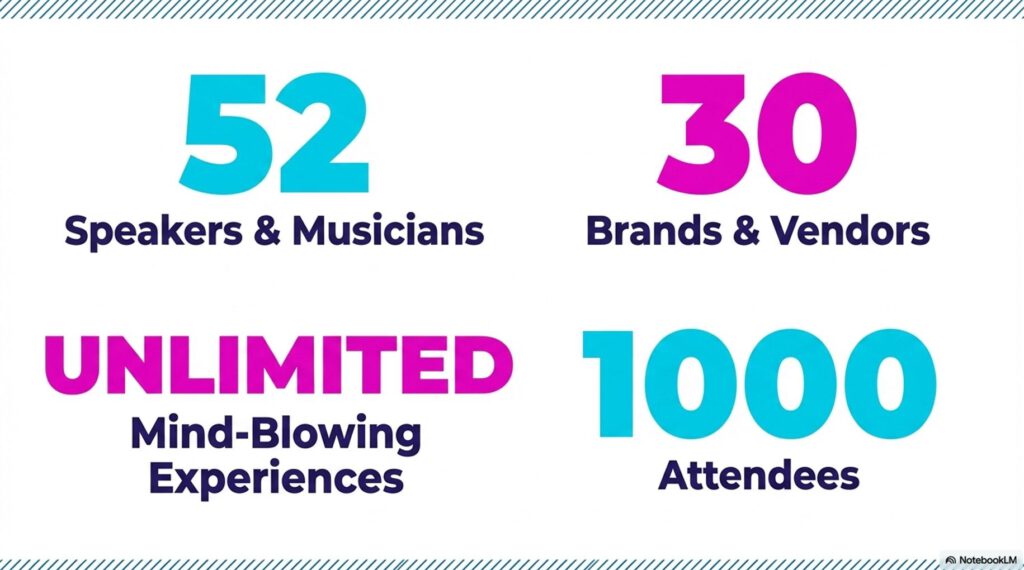 52
Speakers & Musicians

30
Brands & Vendors

UNLIMITED
Mind-Blowing Experiences

1000
Attendees

NotebookLM